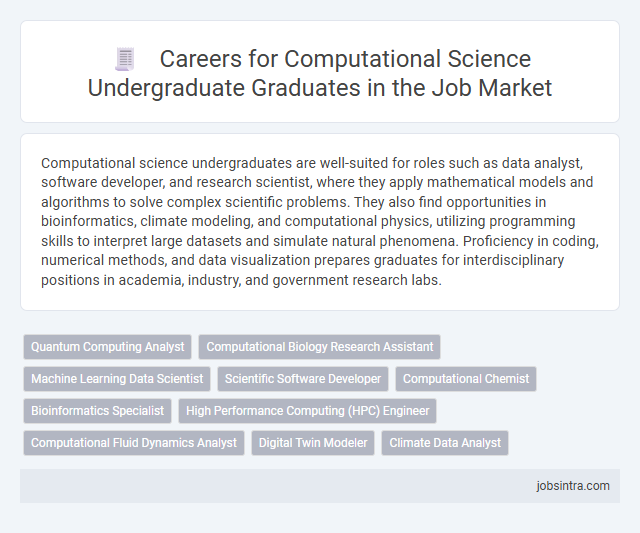 Careers for Computational Science Undergraduate Graduates in the Job Market

Computational science undergraduates are well-suited for roles such as data analyst, software developer, and research scientist, where they apply mathematical models and algorithms to solve complex scientific problems. They also find opportunities in bioinformatics, climate modeling, and computational physics, utilizing programming skills to interpret large datasets and simulate natural phenomena. Proficiency in coding, numerical methods, and data visualization prepares graduates for interdisciplinary positions in academia, industry, and government research labs.

Quantum Computing Analyst
Computational Biology Research Assistant
Machine Learning Data Scientist
Scientific Software Developer
Computational Chemist
Bioinformatics Specialist
High Performance Computing (HPC) Engineer
Computational Fluid Dynamics Analyst
Digital Twin Modeler
Climate Data Analyst

jobsintra.com